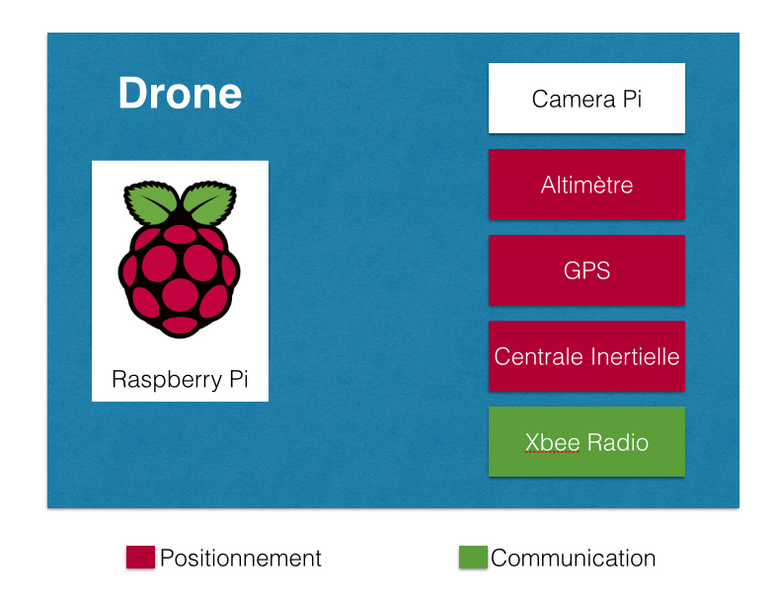 Drone

Raspberry Pi

Camera Pi

Altimètre

GPS

Centrale Inertielle

Xbee Radio

Positionnement

Communication